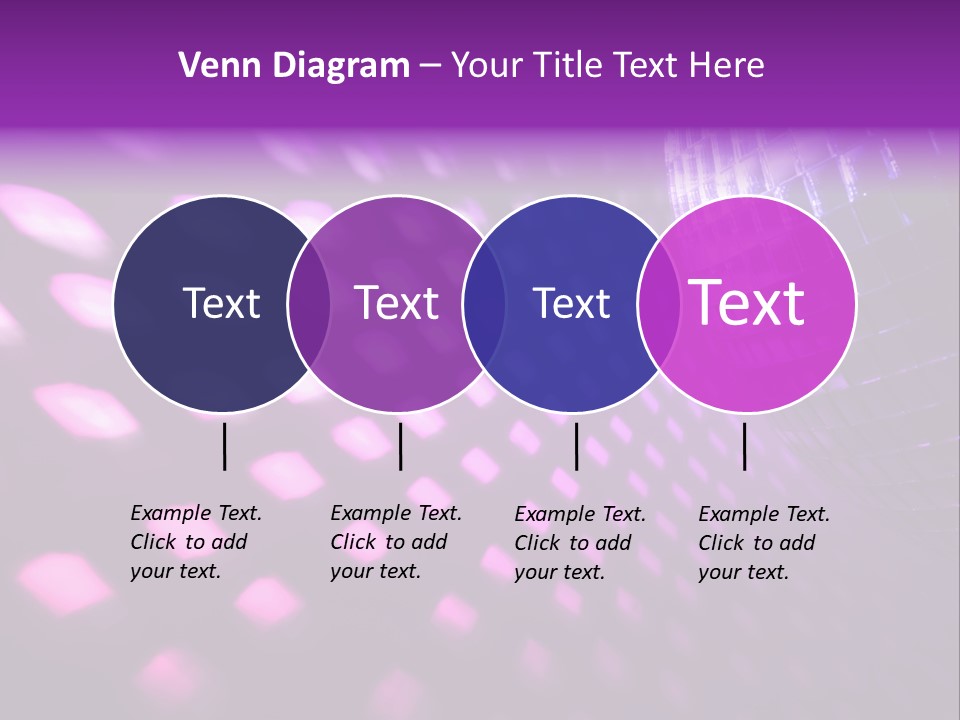 Venn Diagram – Your Title Text Here

Text

Text

Text

Text

Example Text. Click to add your text.

Example Text. Click to add your text.

Example Text. Click to add your text.

Example Text. Click to add your text.